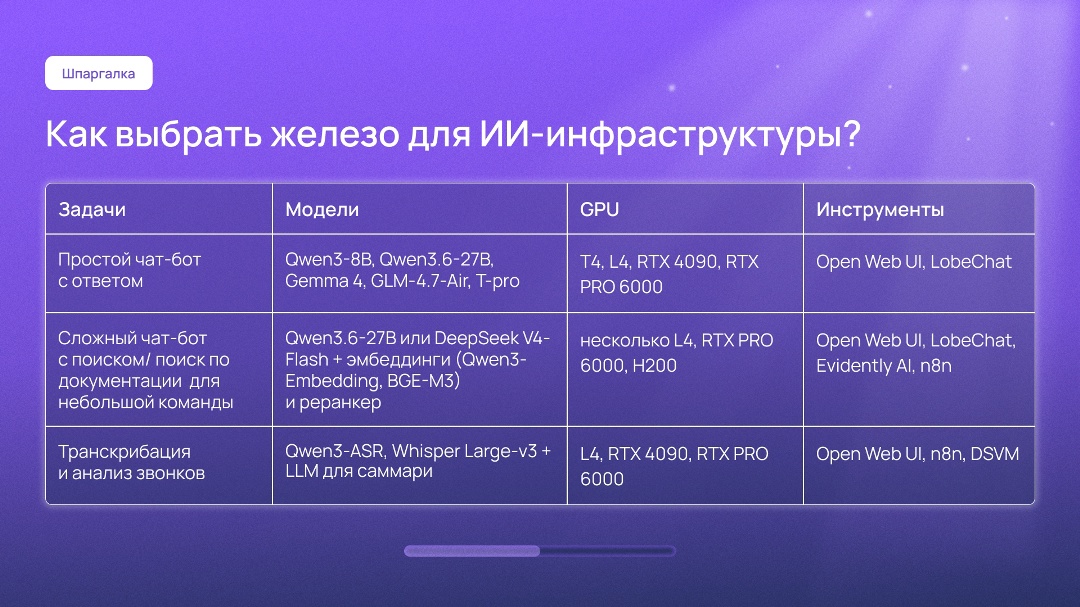 Шпаргалка

Как выбрать железо для ИИ-инфраструктуры?

| Задачи | Модели | GPU | Инструменты |
|---|---|---|---|
| Простой чат-бот с ответом | Qwen3-8B, Qwen3.6-27B, Gemma 4, GLM-4.7-Air, T-pro | T4, L4, RTX 4090, RTX PRO 6000 | Open Web UI, LobeChat |
| Сложный чат-бот с поиском/ поиск по документации для небольшой команды | Qwen3.6-27B или DeepSeek V4-Flash + эмбеддинги (Qwen3-Embedding, BGE-M3) и реранкер | несколько L4, RTX PRO 6000, H200 | Open Web UI, LobeChat, Evidently AI, n8n |
| Транскрибация и анализ звонков | Qwen3-ASR, Whisper Large-v3 + LLM для саммари | L4, RTX 4090, RTX PRO 6000 | Open Web UI, n8n, DSVM |